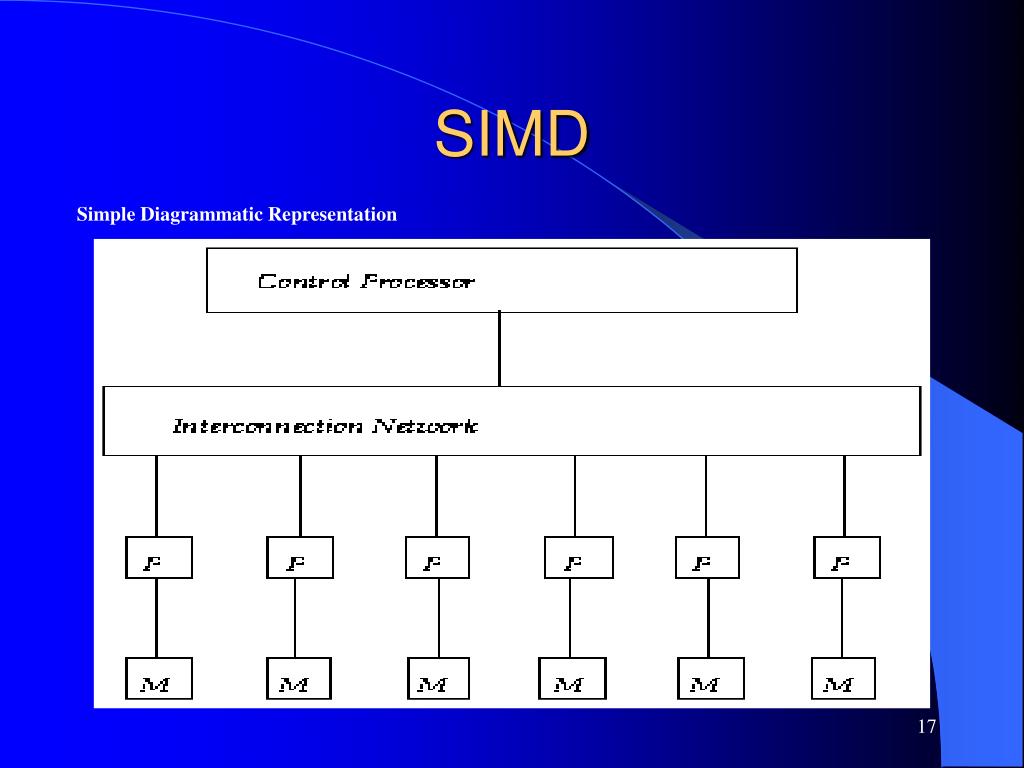 SIMD

Simple Diagrammatic Representation

Control Processor

Interconnection Network

P P P P P P

M M M M M M

17